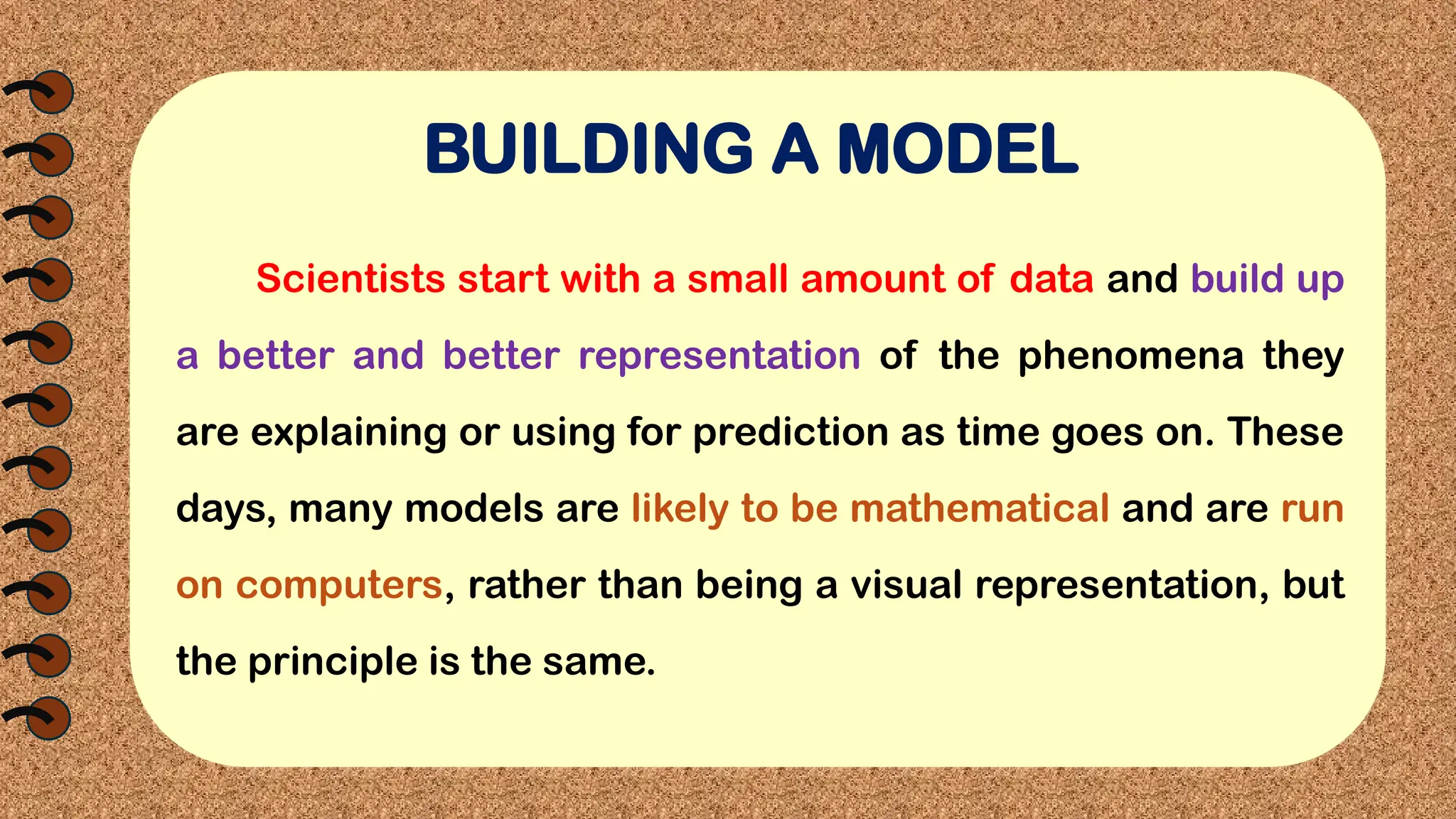 BUILDING A MODEL

Scientists start with a small amount of data and build up a better and better representation of the phenomena they are explaining or using for prediction as time goes on. These days, many models are likely to be mathematical and are run on computers, rather than being a visual representation, but the principle is the same.